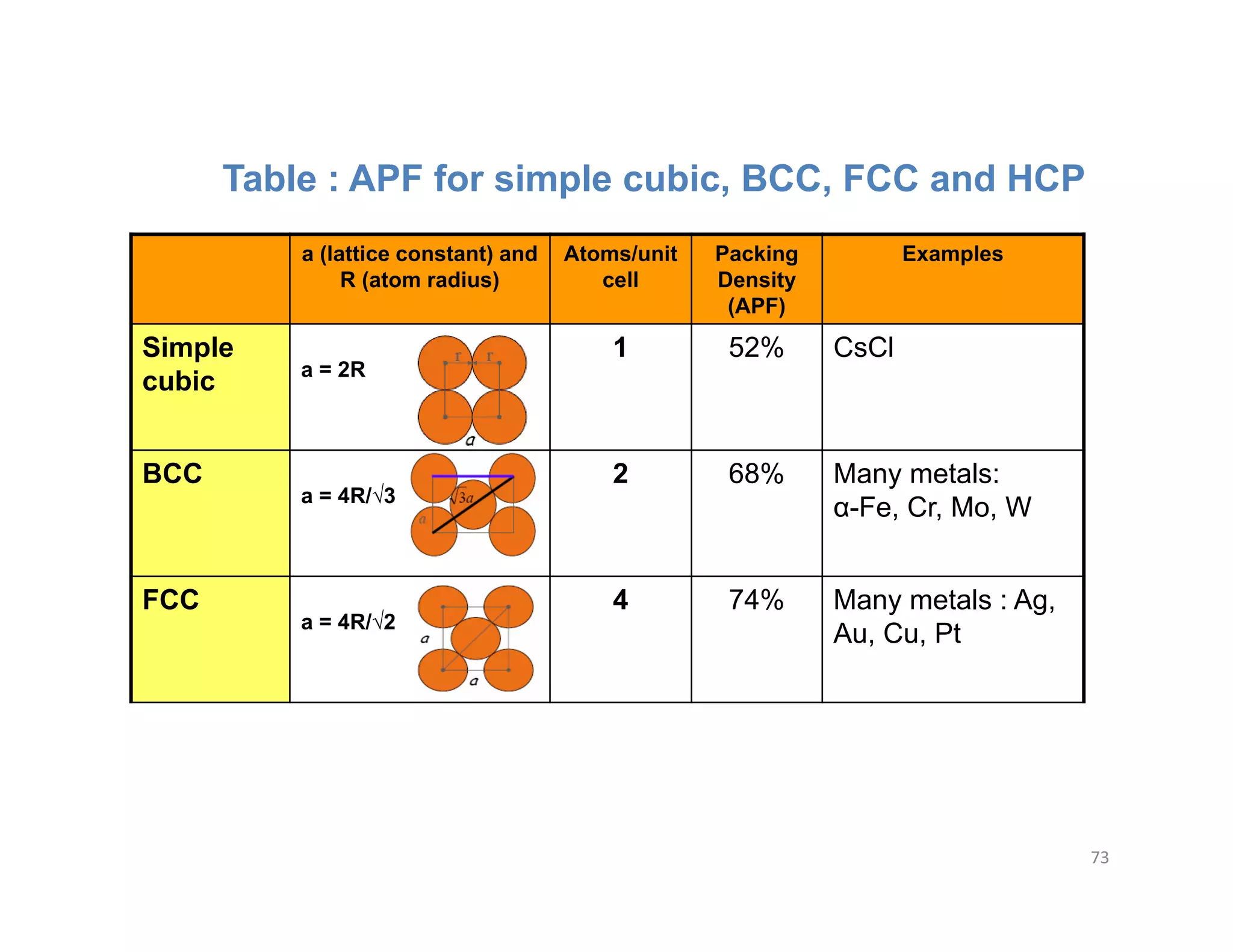 Table : APF for simple cubic, BCC, FCC and HCP

| | a (lattice constant) and R (atom radius) | Atoms/unit cell | Packing Density (APF) | Examples |
|---|---|---|---|---|
| Simple cubic | a = 2R r r a | 1 | 52% | CsCl |
| BCC | a = 4R/√3 $\sqrt{3}a$ a | 2 | 68% | Many metals: α-Fe, Cr, Mo, W |
| FCC | a = 4R/√2 a a | 4 | 74% | Many metals : Ag, Au, Cu, Pt |

73